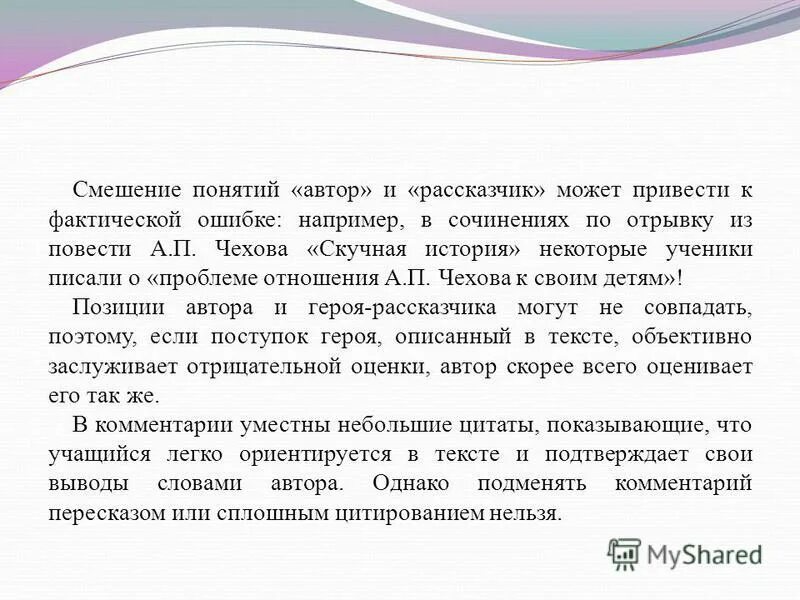 Смешение понятий «автор» и «рассказчик» может привести к фактической ошибке: например, в сочинениях по отрывку из повести А.П. Чехова «Скучная история» некоторые ученики писали о «проблеме отношения А.П. Чехова к своим детям»!

Позиции автора и героя-рассказчика могут не совпадать, поэтому, если поступок героя, описанный в тексте, объективно заслуживает отрицательной оценки, автор скорее всего оценивает его так же.

В комментарии уместны небольшие цитаты, показывающие, что учащийся легко ориентируется в тексте и подтверждает свои выводы словами автора. Однако подменять комментарий пересказом или сплошным цитированием нельзя.

MyShared